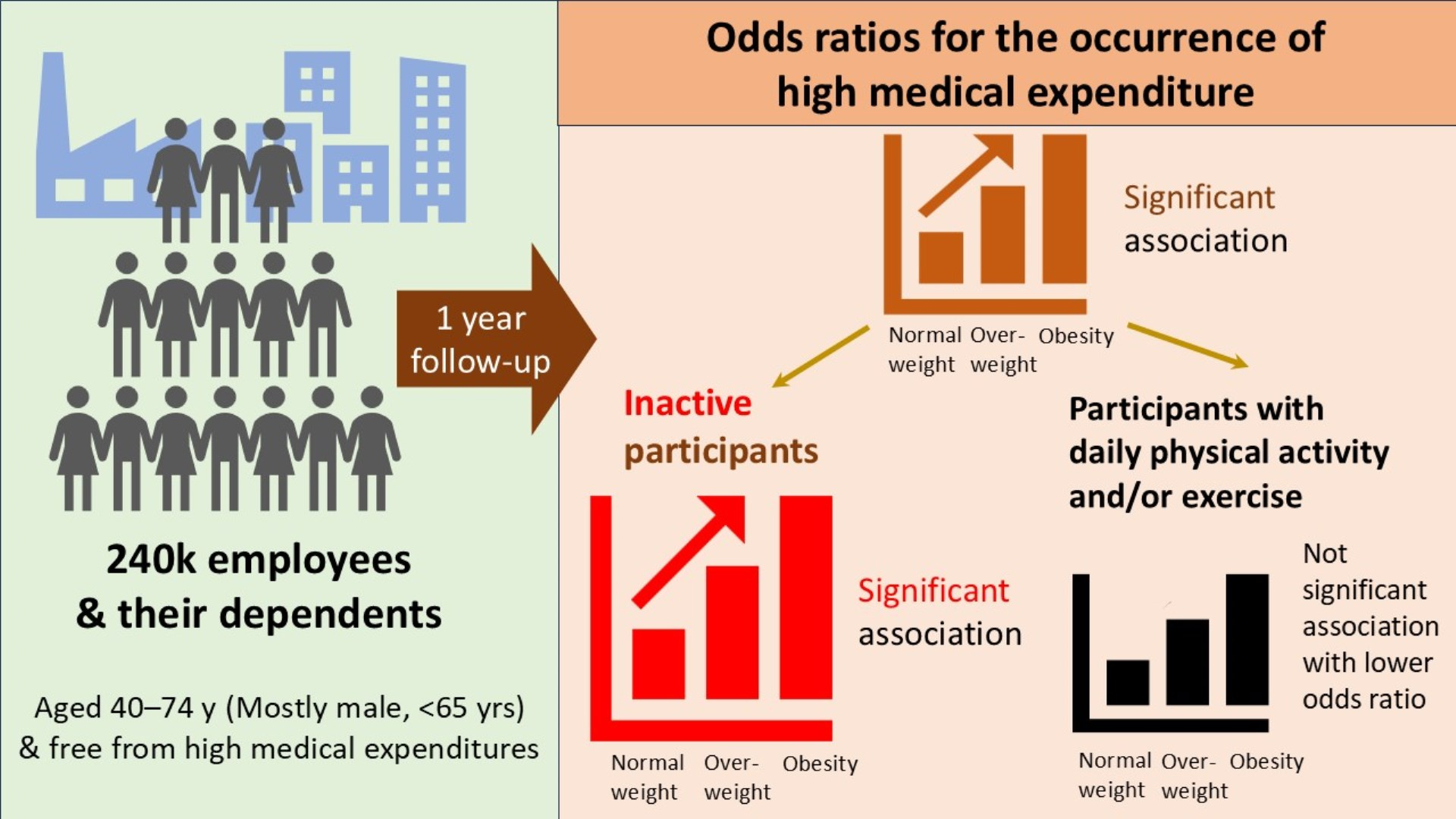 240k employees & their dependents

Aged 40–74 y (Mostly male, <65 yrs) & free from high medical expenditures

1 year follow-up

Odds ratios for the occurrence of high medical expenditure

Significant association

Normal weight Over-weight Obesity

Inactive participants

Significant association

Normal weight Over-weight Obesity

Participants with daily physical activity and/or exercise

Not significant association with lower odds ratio

Normal weight Over-weight Obesity